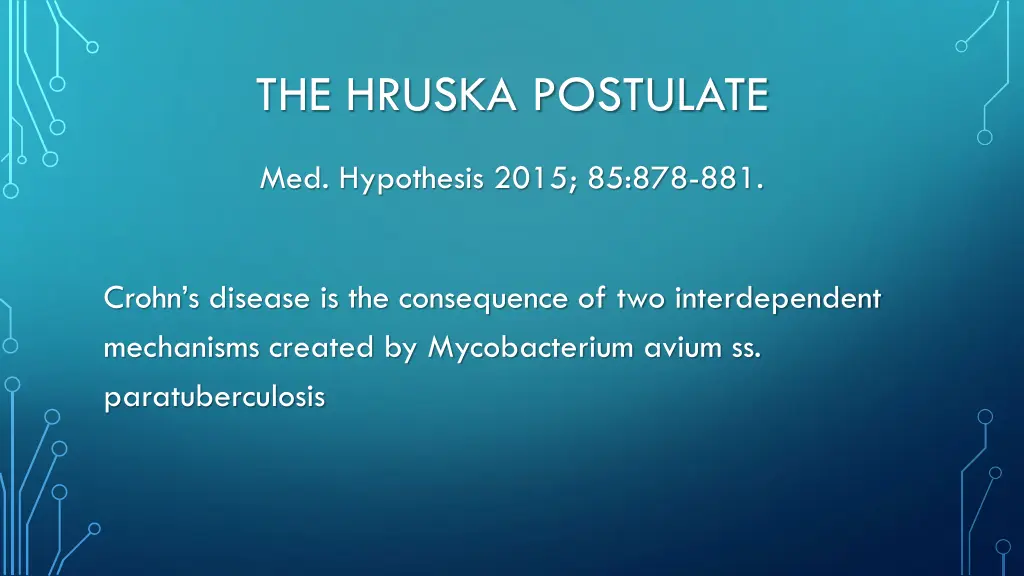 THE HRUSKA POSTULATE

Med. Hypothesis 2015; 85:878-881.

Crohn's disease is the consequence of two interdependent mechanisms created by Mycobacterium avium ss. paratuberculosis